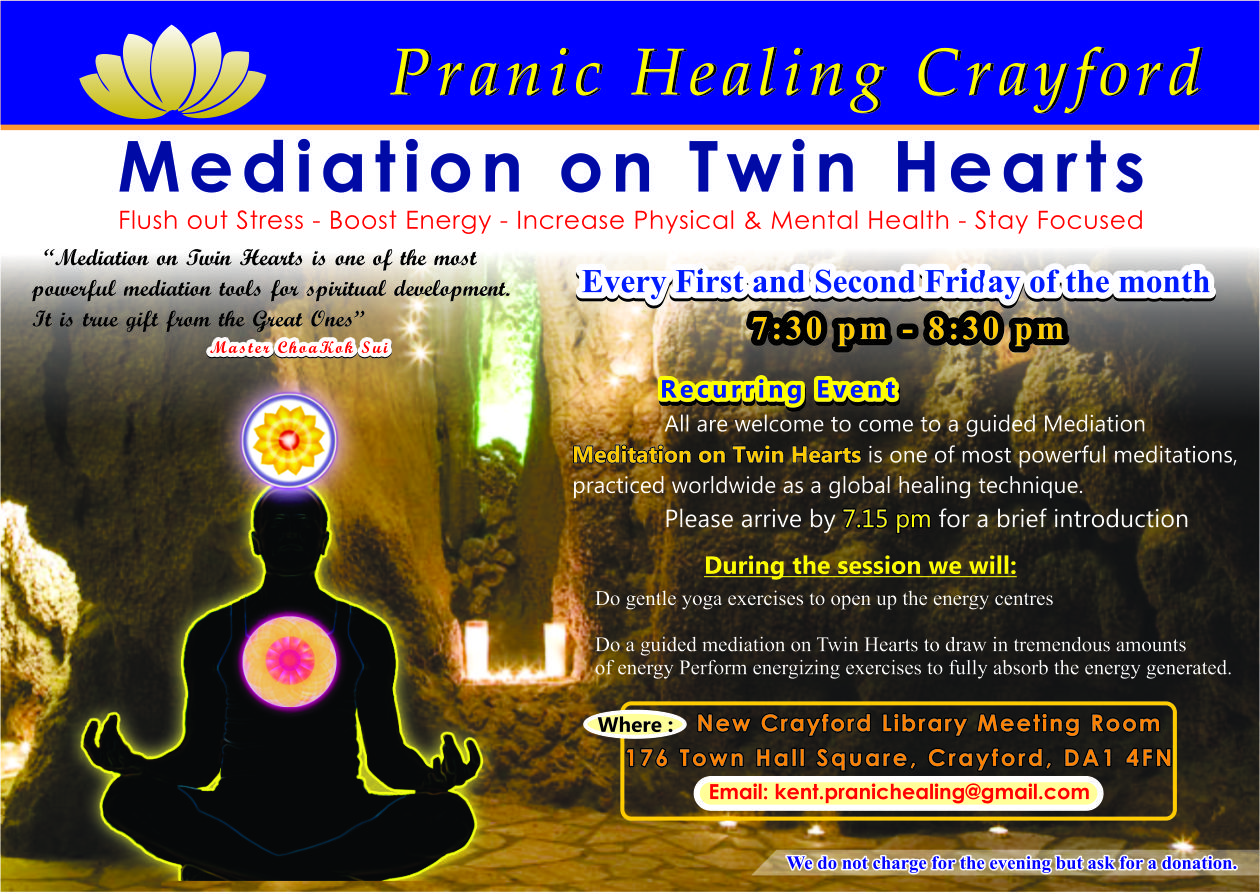 Pranic Healing Crayford

Mediation on Twin Hearts

Flush out Stress - Boost Energy - Increase Physical & Mental Health - Stay Focused

"Mediation on Twin Hearts is one of the most powerful mediation tools for spiritual development. It is true gift from the Great Ones"
Master ChoaKok Sui

`Every First and Second Friday of the month
7:30 pm - 8:30 pm

Recurring Event
All are welcome to come to a guided Mediation
Meditation on Twin Hearts is one of most powerful meditations, practiced worldwide as a global healing technique.
Please arrive by 7.15 pm for a brief introduction

During the session we will:
Do gentle yoga exercises to open up the energy centres

Do a guided mediation on Twin Hearts to draw in tremendous amounts of energy Perform energizing exercises to fully absorb the energy generated.

Where : New Crayford Library Meeting Room
176 Town Hall Square, Crayford, DA1 4FN
Email: kent.pranichealing@gmail.com

We do not charge for the evening but ask for a donation.